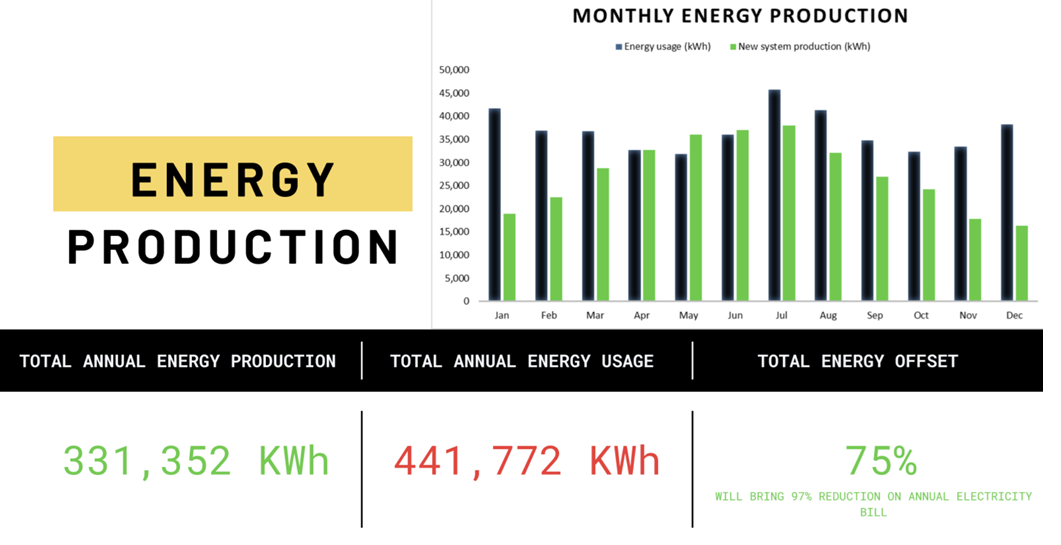 ENERGY PRODUCTION

MONTHLY ENERGY PRODUCTION

Energy usage (kWh) New system production (kWh)

50,000
45,000
40,000
35,000
30,000
25,000
20,000
15,000
10,000
5,000
0

Jan Feb Mar Apr May Jun Jul Aug Sep Oct Nov Dec

| TOTAL ANNUAL ENERGY PRODUCTION | TOTAL ANNUAL ENERGY USAGE | TOTAL ENERGY OFFSET |
|---|---|---|
| 331,352 KWh | 441,772 KWh | 75% WILL BRING 97% REDUCTION ON ANNUAL ELECTRICITY BILL |